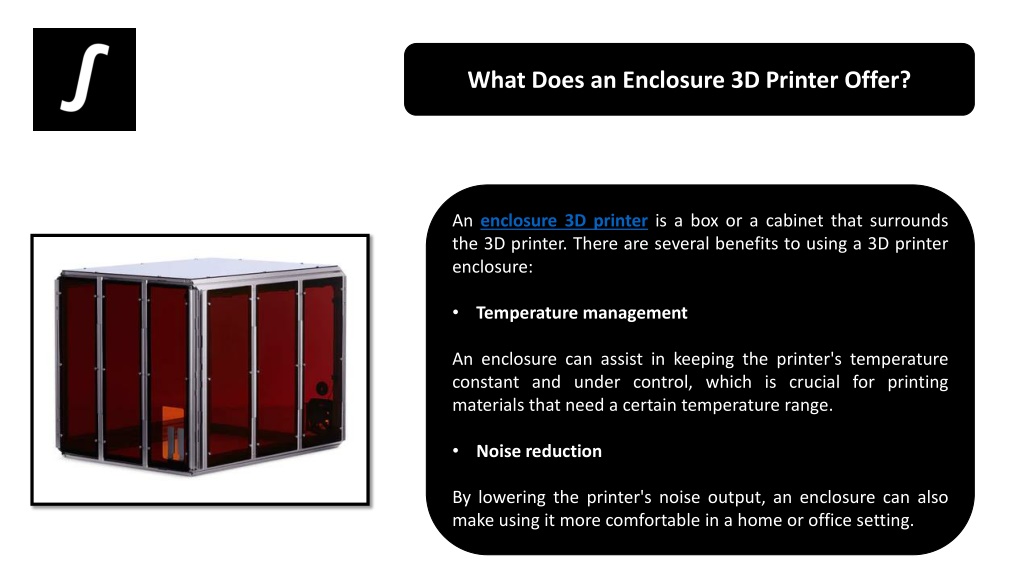 What Does an Enclosure 3D Printer Offer?

An enclosure 3D printer is a box or a cabinet that surrounds the 3D printer. There are several benefits to using a 3D printer enclosure:

• Temperature management

An enclosure can assist in keeping the printer's temperature constant and under control, which is crucial for printing materials that need a certain temperature range.

• Noise reduction

By lowering the printer's noise output, an enclosure can also make using it more comfortable in a home or office setting.